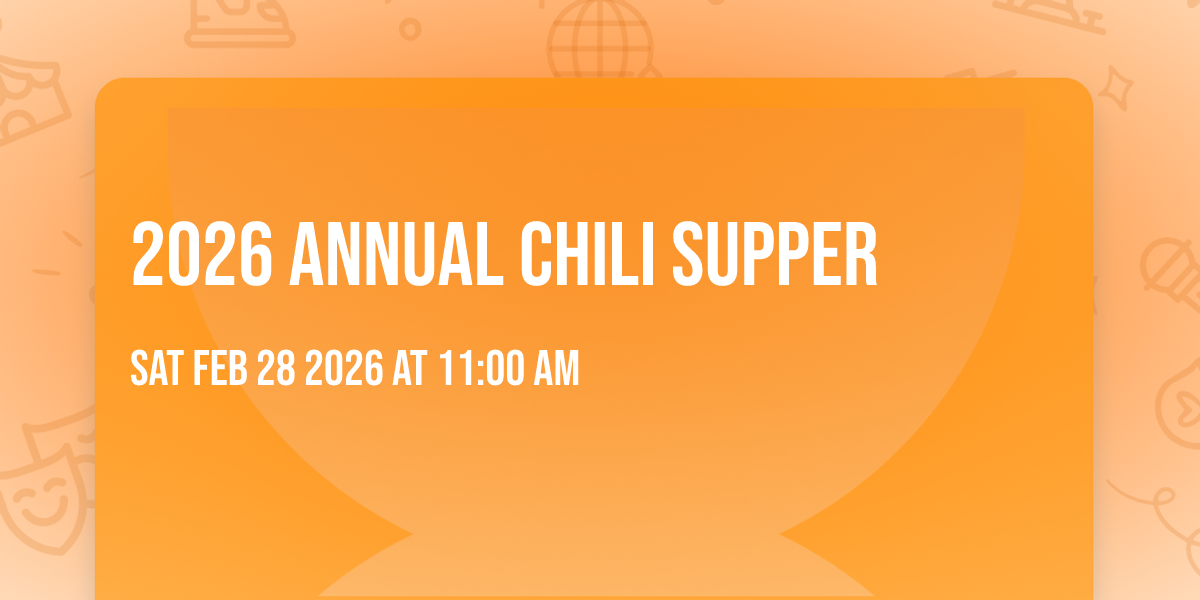 2026 ANNUAL CHILI SUPPER

SAT FEB 28 2026 AT 11:00 AM